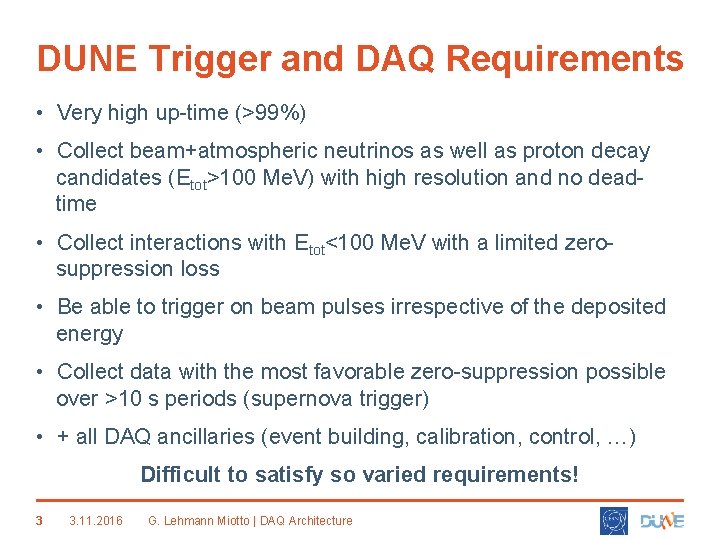 DUNE Trigger and DAQ Requirements

• Very high up-time (>99%)

• Collect beam+atmospheric neutrinos as well as proton decay candidates ($E_{tot}$>100 MeV) with high resolution and no dead-time

• Collect interactions with $E_{tot}$<100 MeV with a limited zero-suppression loss

• Be able to trigger on beam pulses irrespective of the deposited energy

• Collect data with the most favorable zero-suppression possible over >10 s periods (supernova trigger)

• + all DAQ ancillaries (event building, calibration, control, …)

Difficult to satisfy so varied requirements!

3 3.11.2016 G. Lehmann Miotto | DAQ Architecture

DUNE